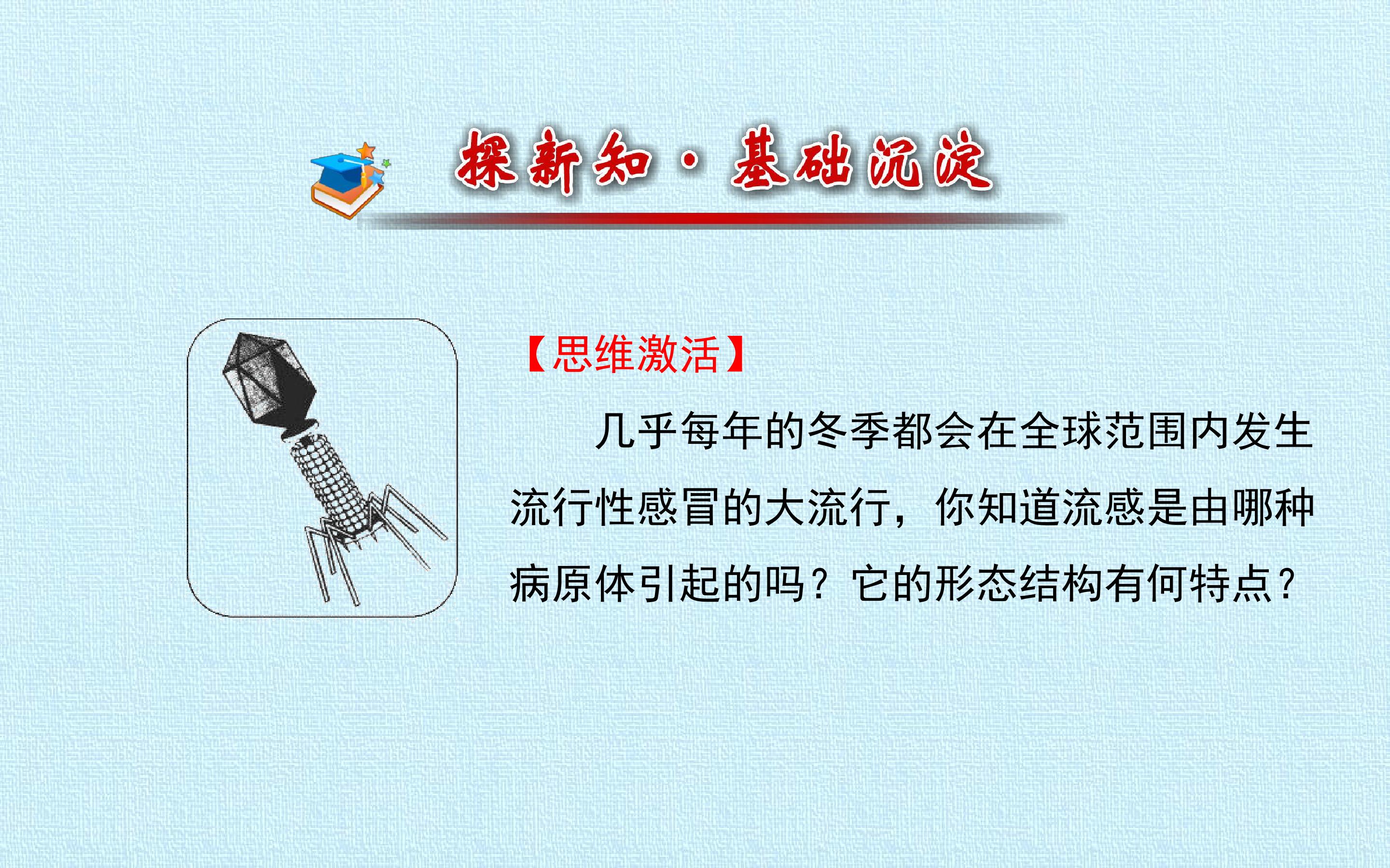 探新知·基础沉淀

【思维激活】

几乎每年的冬季都会在全球范围内发生流行性感冒的大流行，你知道流感是由哪种病原体引起的吗？它的形态结构有何特点？